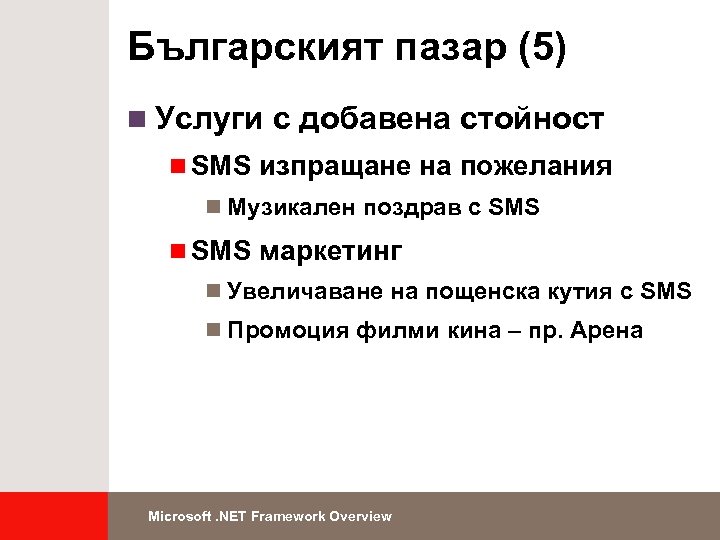 Българският пазар (5)

Услуги с добавена стойност

SMS изпращане на пожелания

Музикален поздрав с SMS

SMS маркетинг

Увеличаване на пощенска кутия с SMS

Промоция филми кина – пр. Арена

Microsoft .NET Framework Overview